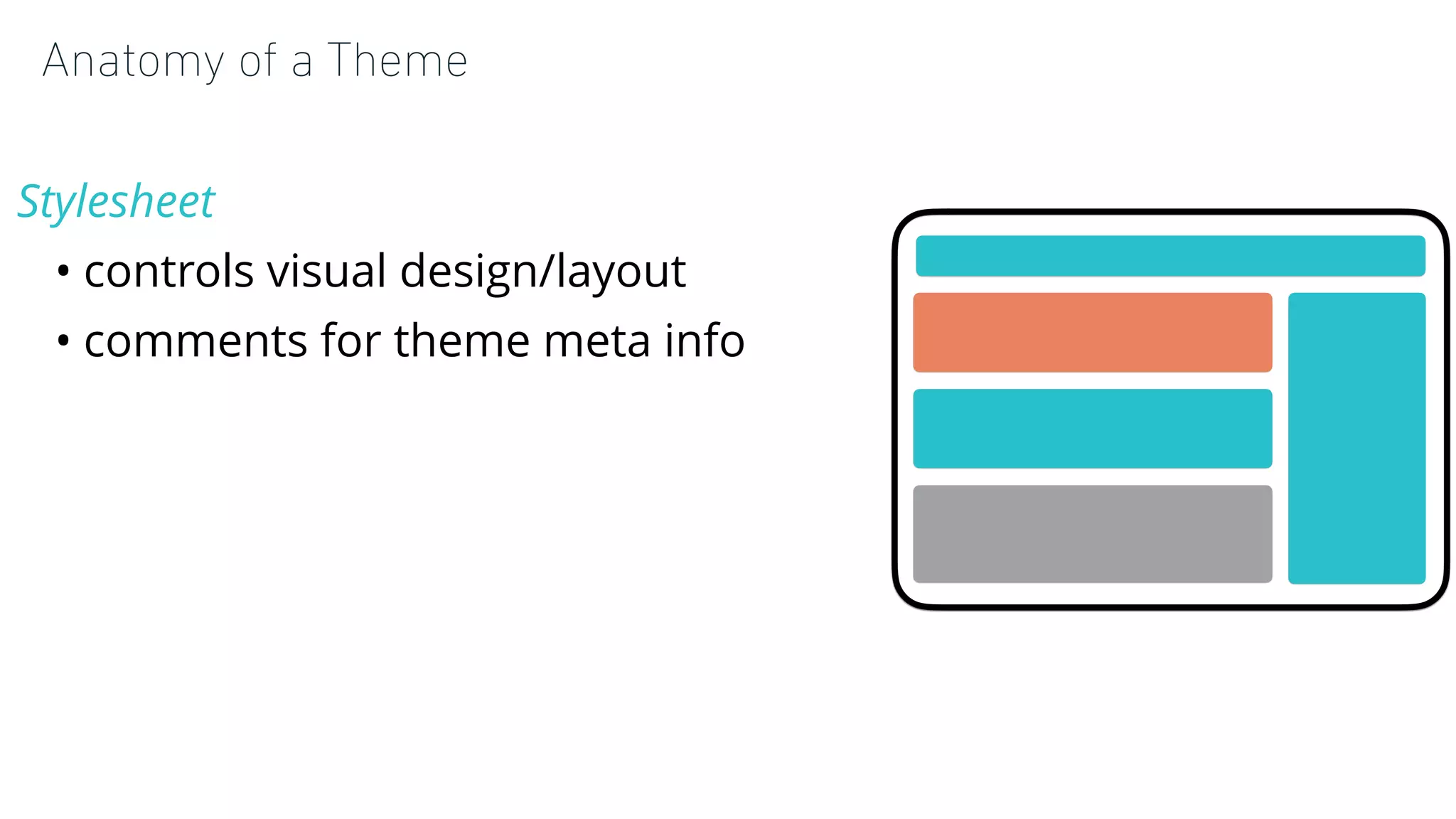 Anatomy of a Theme

Stylesheet

• controls visual design/layout
• comments for theme meta info